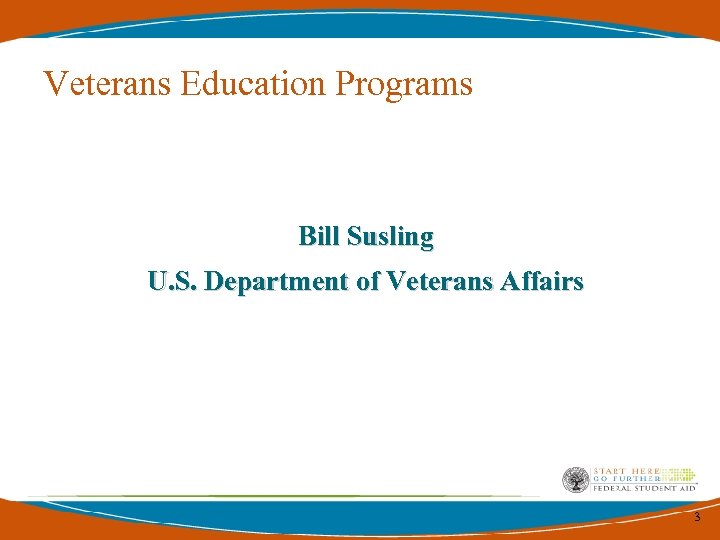 Veterans Education Programs

Bill Susling

U.S. Department of Veterans Affairs

START HERE
GO FURTHER
FEDERAL STUDENT AID

3